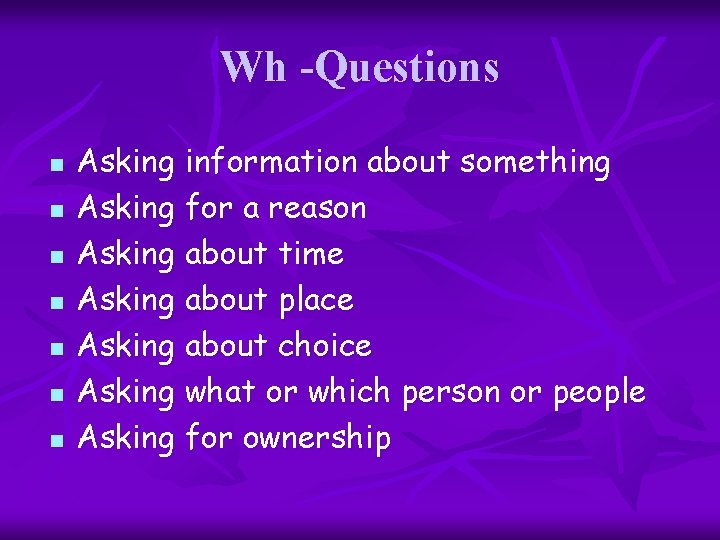 Wh -Questions

- Asking information about something
- Asking for a reason
- Asking about time
- Asking about place
- Asking about choice
- Asking what or which person or people
- Asking for ownership